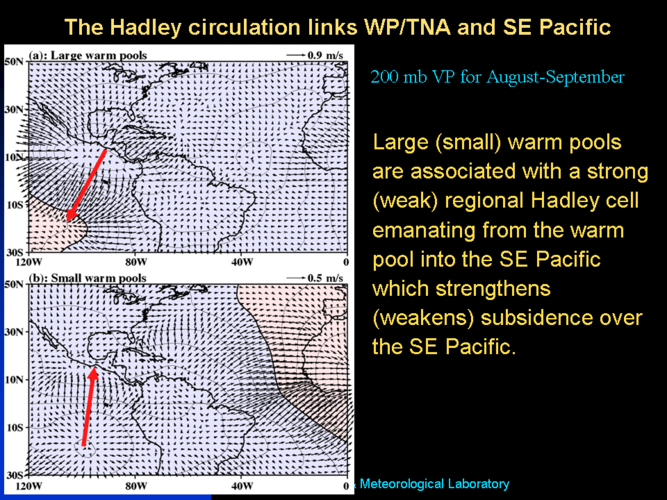 The Hadley circulation links WP/TNA and SE Pacific

(a): Large warm pools
0.9 m/s
50N
30N
10N
10S
30S
120W
80W
40W
0

(b): Small warm pools
0.5 m/s
50N
30N
10N
10S
30S
120W
80W
40W
0

200 mb VP for August-September

Large (small) warm pools are associated with a strong (weak) regional Hadley cell emanating from the warm pool into the SE Pacific which strengthens (weakens) subsidence over the SE Pacific.

Meteorological Laboratory